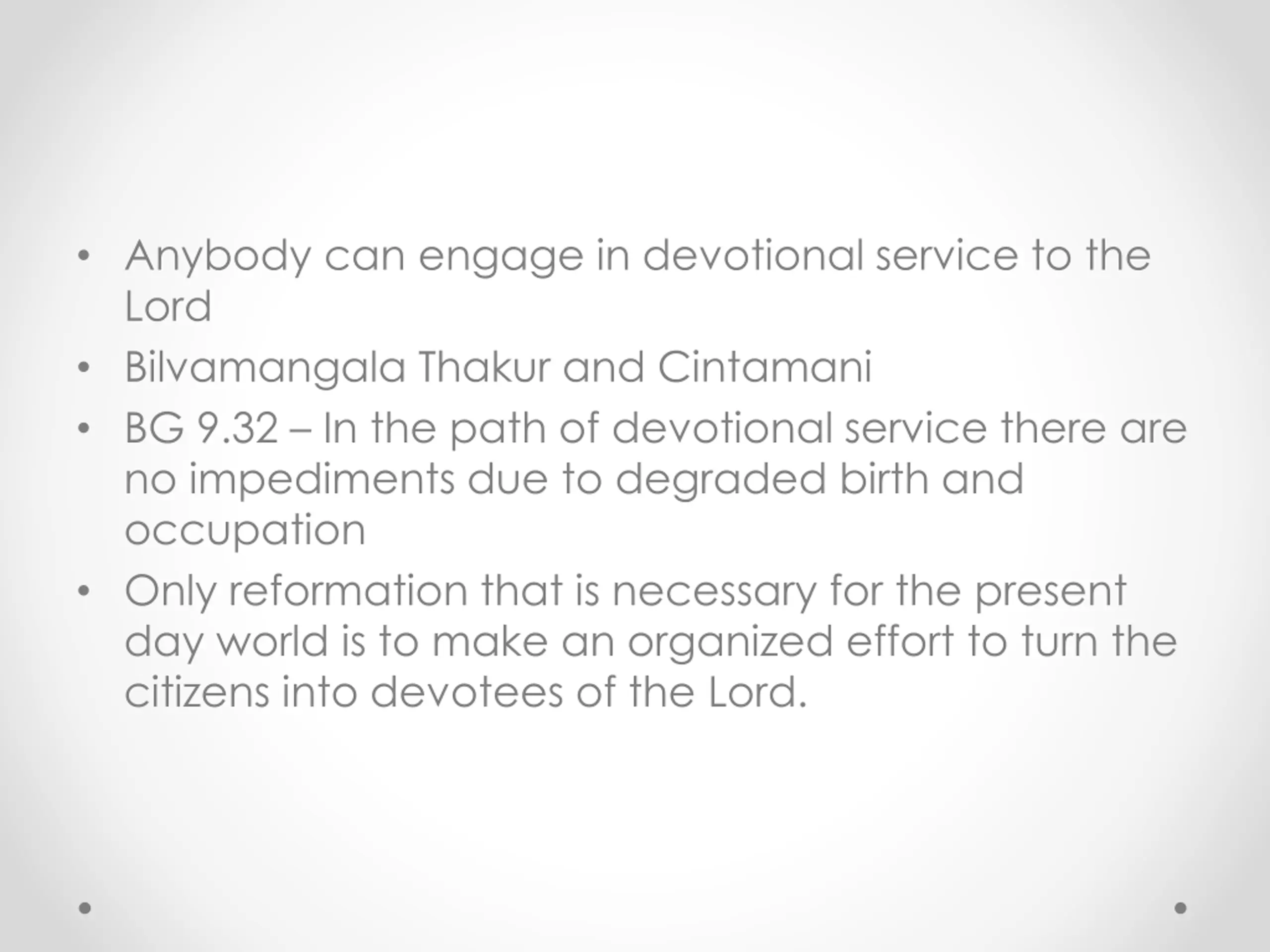 • Anybody can engage in devotional service to the Lord
• Bilvamangala Thakur and Cintamani
• BG 9.32 – In the path of devotional service there are no impediments due to degraded birth and occupation
• Only reformation that is necessary for the present day world is to make an organized effort to turn the citizens into devotees of the Lord.